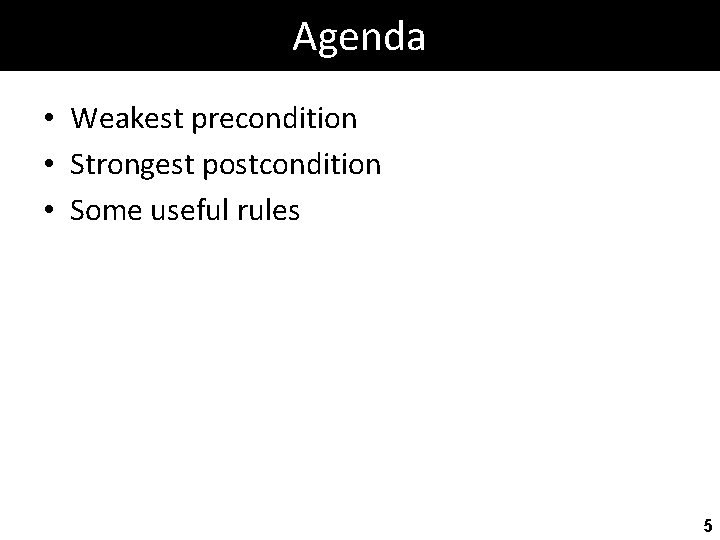 Agenda

• Weakest precondition
• Strongest postcondition
• Some useful rules

5